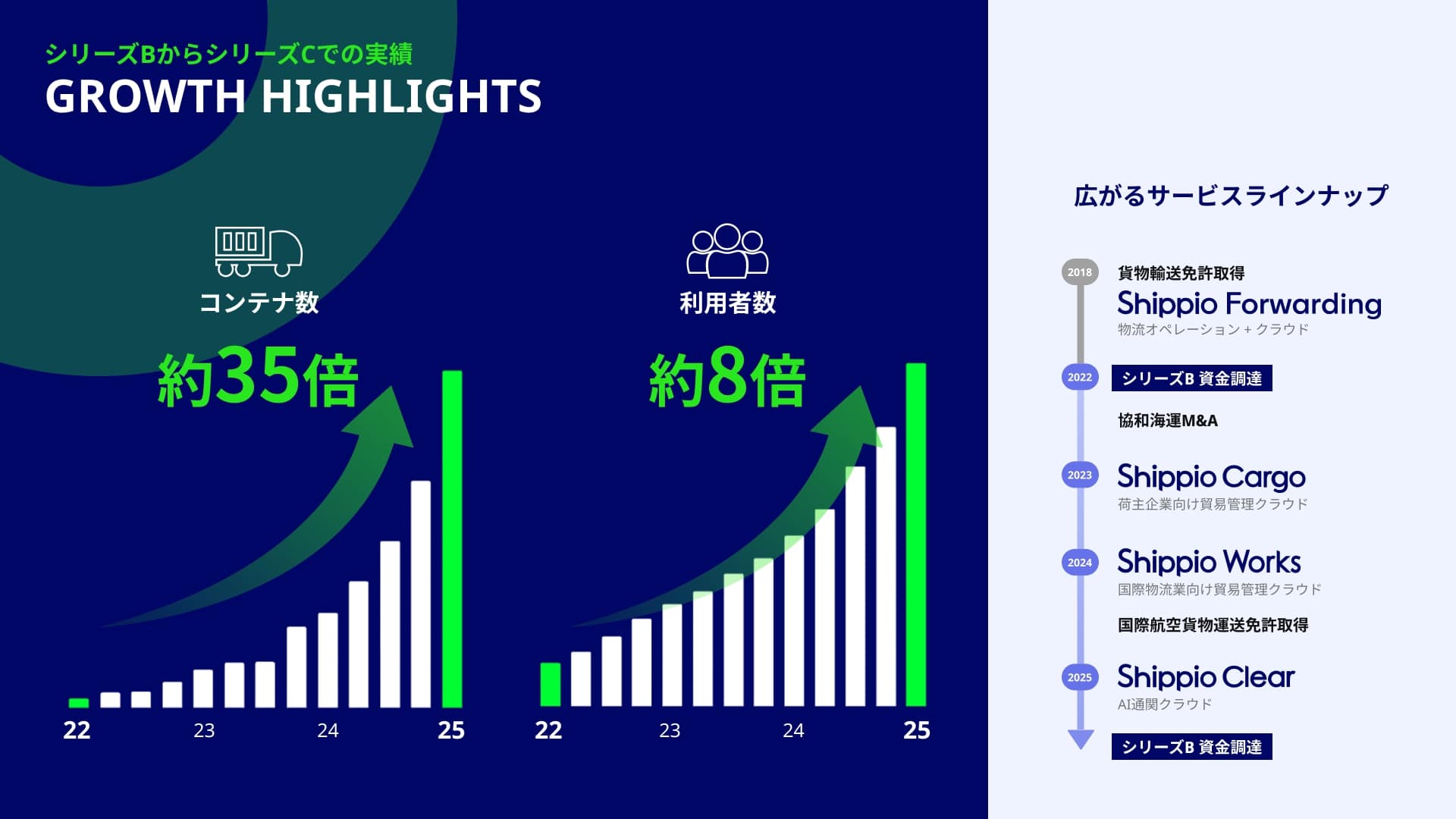 シリーズBからシリーズCでの実績
GROWTH HIGHLIGHTS

コンテナ数
約35倍

22 23 24 25

利用者数
約8倍

22 23 24 25

広がるサービスラインナップ

2018
貨物輸送免許取得
Shippio Forwarding
物流オペレーション + クラウド

2022
シリーズB 資金調達

協和海運M&A

2023
Shippio Cargo
荷主企業向け貿易管理クラウド

2024
Shippio Works
国際物流業向け貿易管理クラウド

国際航空貨物運送免許取得

2025
Shippio Clear
AI通関クラウド

シリーズB 資金調達